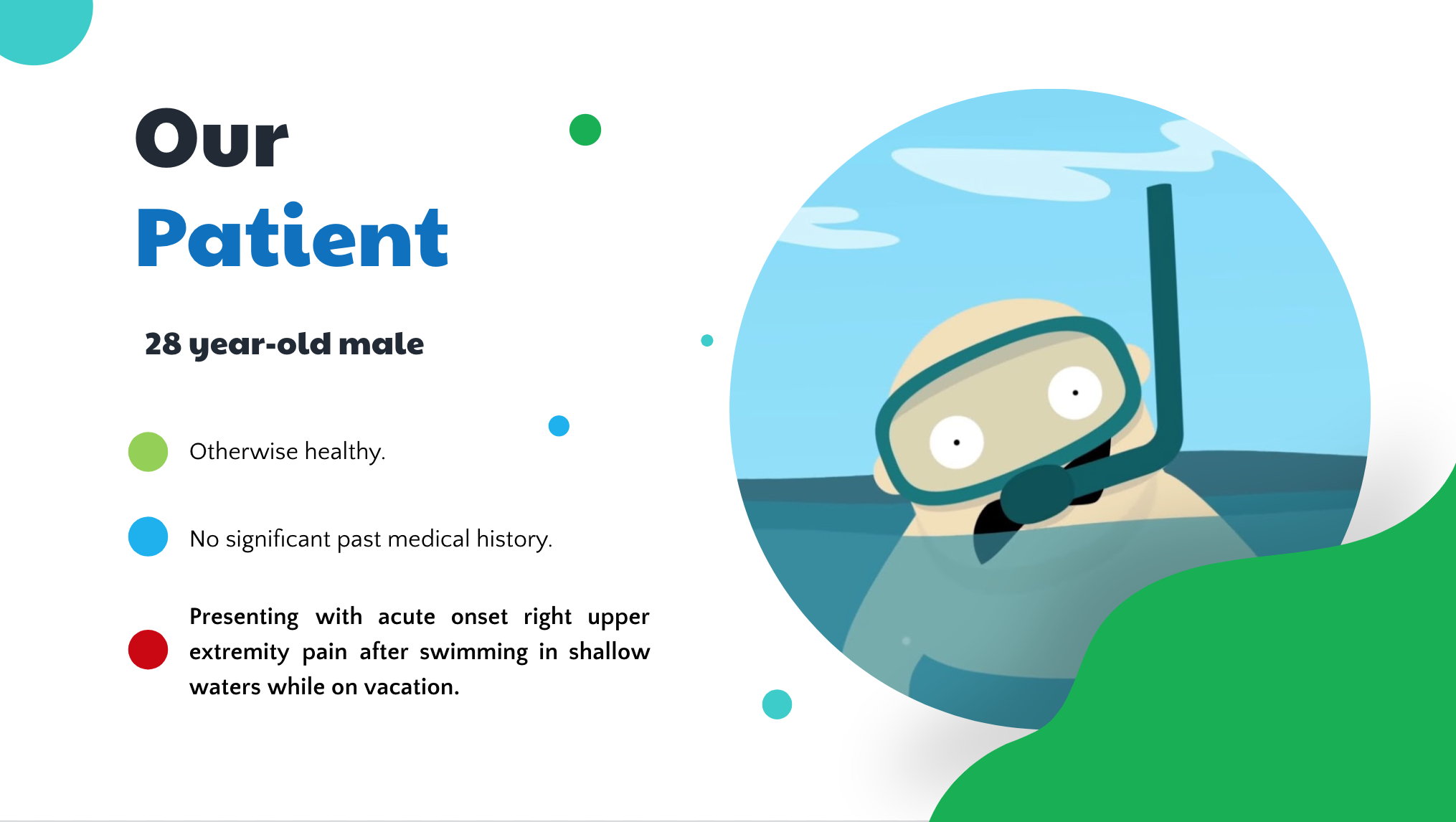 Our
Patient

28 year-old male

Otherwise healthy.

No significant past medical history.

Presenting with acute onset right upper extremity pain after swimming in shallow waters while on vacation.